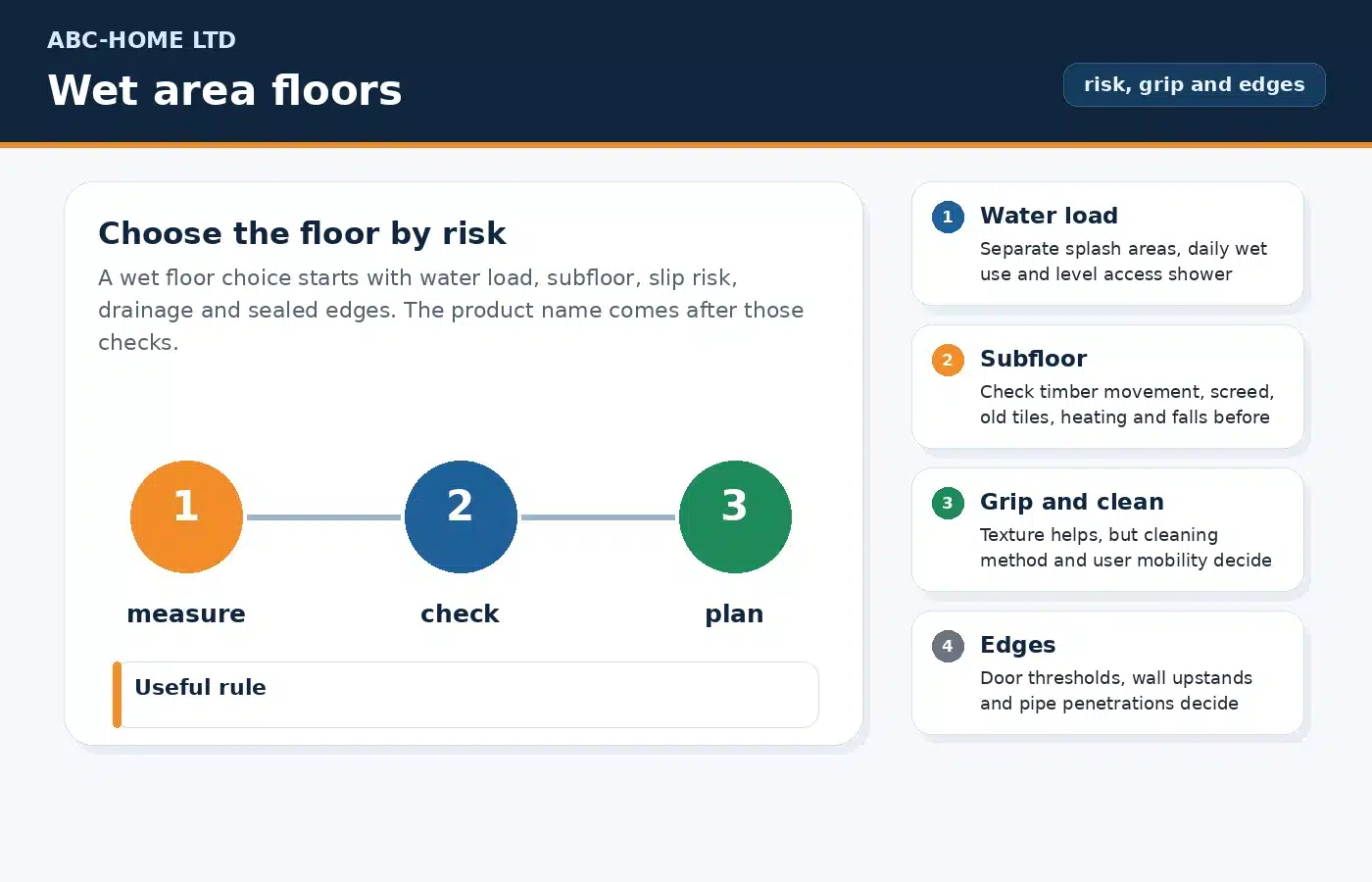 ABC-HOME LTD
Wet area floors

risk, grip and edges

Choose the floor by risk

A wet floor choice starts with water load, subfloor, slip risk, drainage and sealed edges. The product name comes after those checks.

1
measure

2
check

3
plan

Useful rule

1 Water load
Separate splash areas, daily wet use and level access shower

2 Subfloor
Check timber movement, screed, old tiles, heating and falls before

3 Grip and clean
Texture helps, but cleaning method and user mobility decide

4 Edges
Door thresholds, wall upstands and pipe penetrations decide